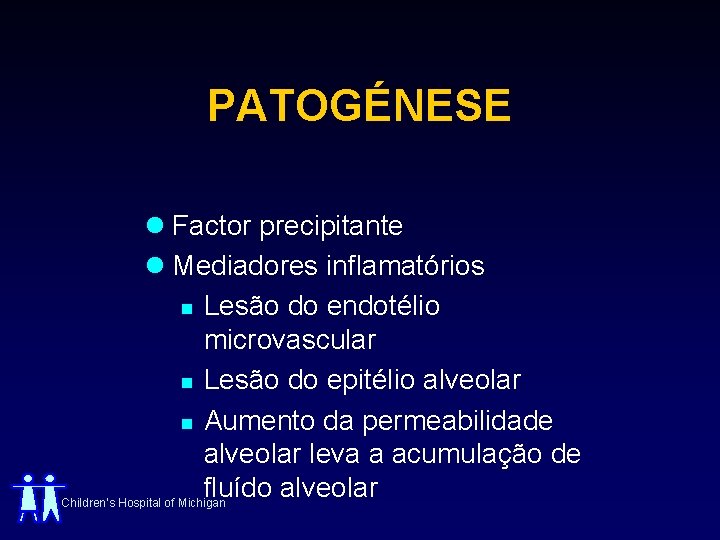 PATOGÉNESE

Factor precipitante
Mediadores inflamatórios
Lesão do endotélio microvascular
Lesão do epitélio alveolar
Aumento da permeabilidade alveolar leva a acumulação de fluído alveolar

Children's Hospital of Michigan